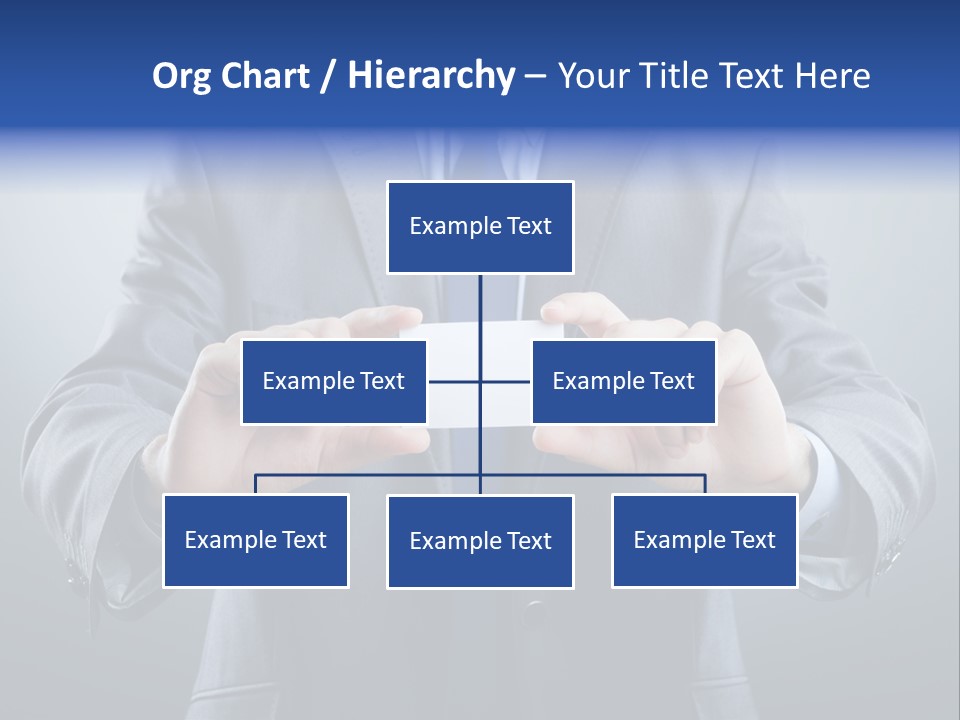 Org Chart / Hierarchy – Your Title Text Here

Example Text

Example Text

Example Text

Example Text

Example Text

Example Text